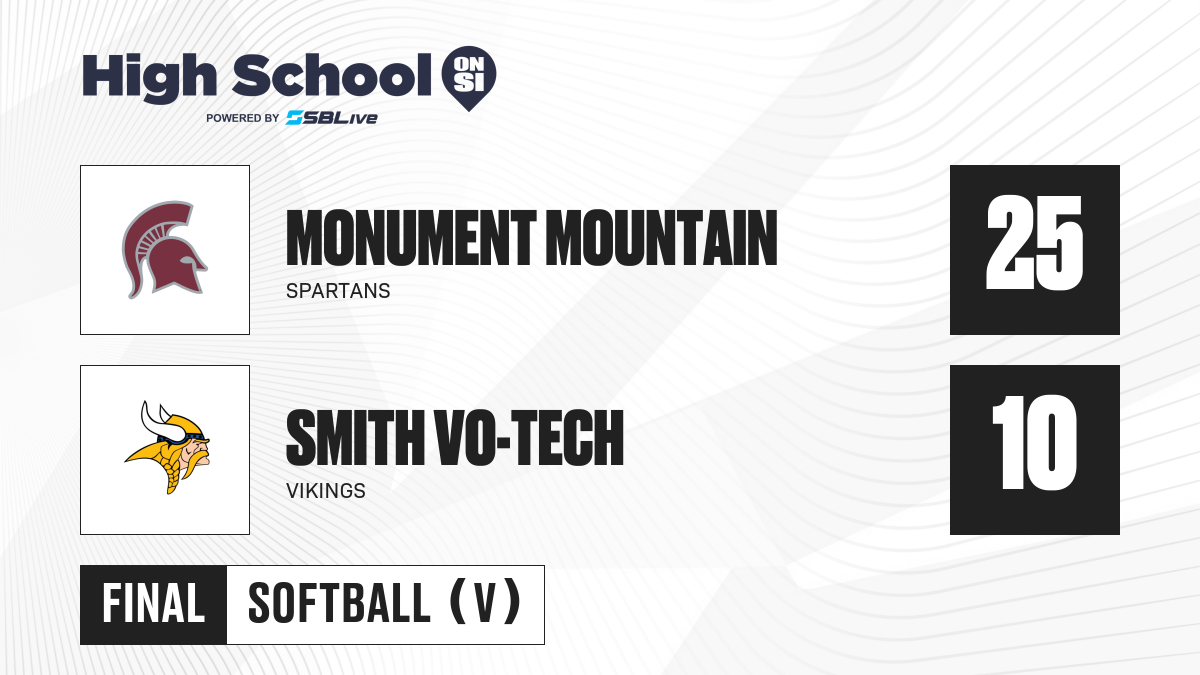 High School ON SI
POWERED BY SBLive

MONUMENT MOUNTAIN
SPARTANS
25

SMITH VO-TECH
VIKINGS
10

FINAL
SOFTBALL (V)